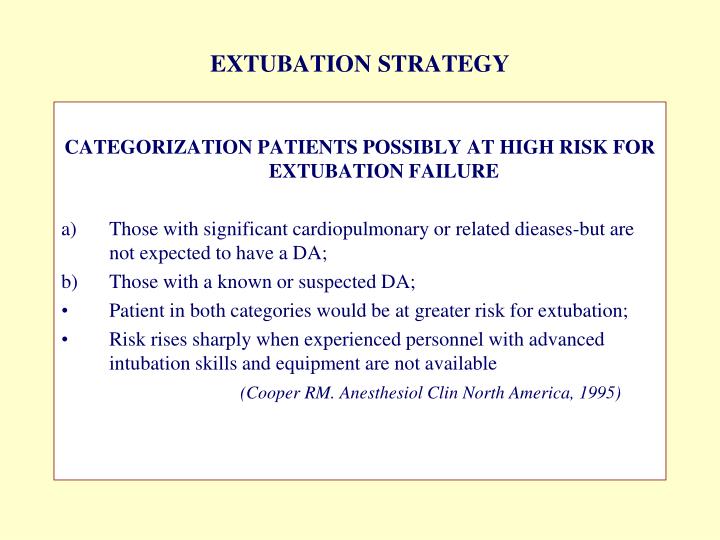 EXTUBATION STRATEGY

CATEGORIZATION PATIENTS POSSIBLY AT HIGH RISK FOR EXTUBATION FAILURE

a) Those with significant cardiopulmonary or related dieases-but are not expected to have a DA;

b) Those with a known or suspected DA;

• Patient in both categories would be at greater risk for extubation;

• Risk rises sharply when experienced personnel with advanced intubation skills and equipment are not available

(Cooper RM. Anesthesiol Clin North America, 1995)